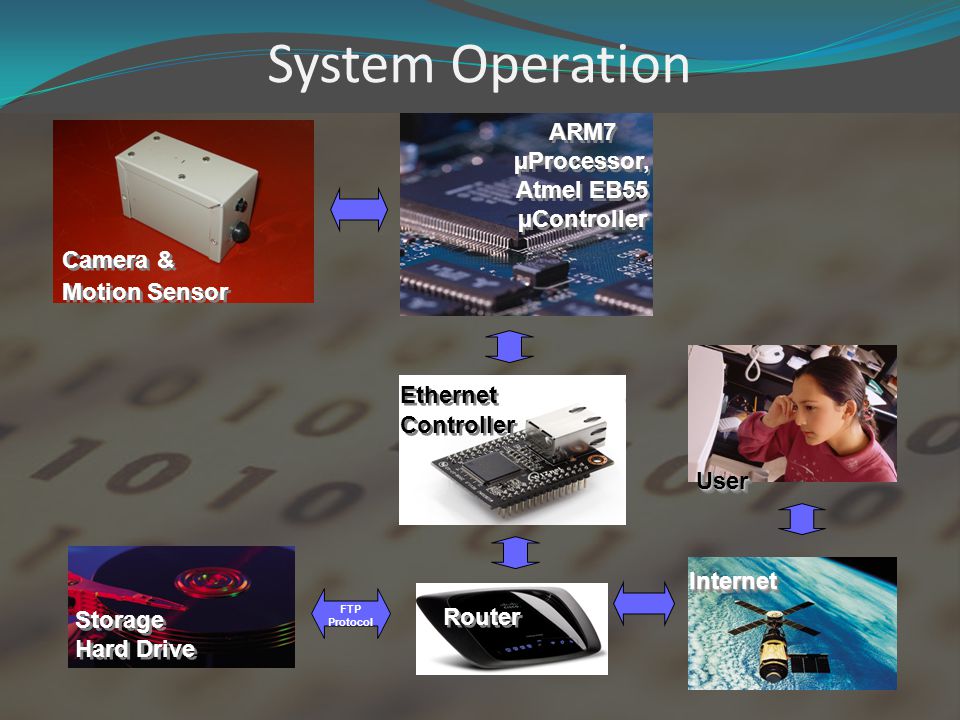 System Operation

Camera & Motion Sensor

ARM7 µProcessor, Atmel EB55 µController

Ethernet Controller

User

Storage Hard Drive

FTP Protocol

Router

Internet